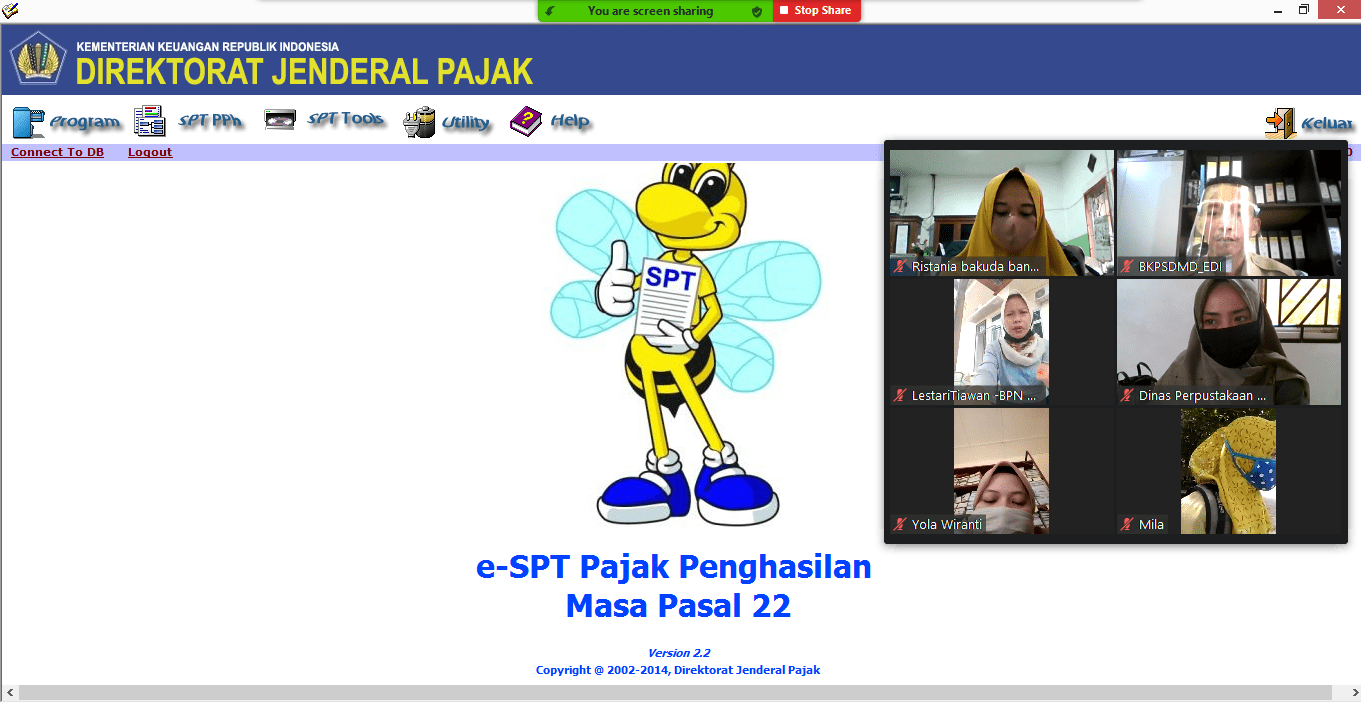 You are screen sharing
Stop Share

KEMENTERIAN KEUANGAN REPUBLIK INDONESIA
DIREKTORAT JENDERAL PAJAK

Program SPT PPh SPT Tools Utility Help Keluar

Connect To DB Logout

SPT

Ristania bakuda ban...
BKPSDMD_EDI
LestariTiawan -BPN ...
Dinas Perpustakaan ...
Yola Wiranti
Mila

e-SPT Pajak Penghasilan
Masa Pasal 22

Version 2.2
Copyright @ 2002-2014, Direktorat Jenderal Pajak